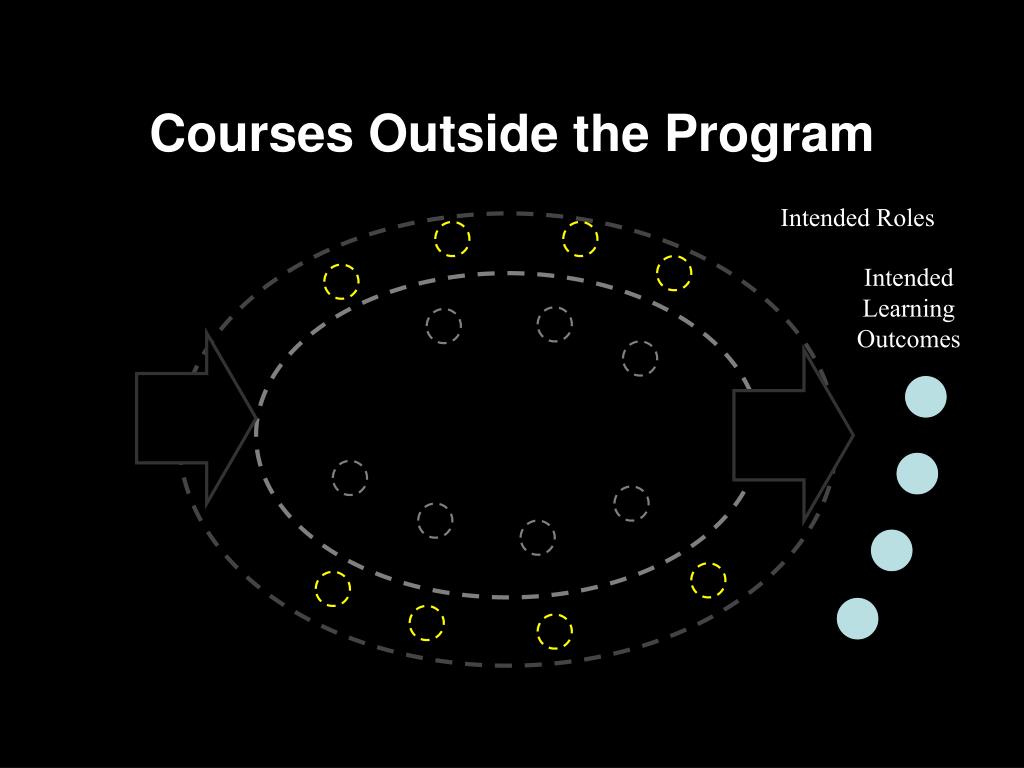 Courses Outside the Program

Intended Roles

Intended Learning Outcomes